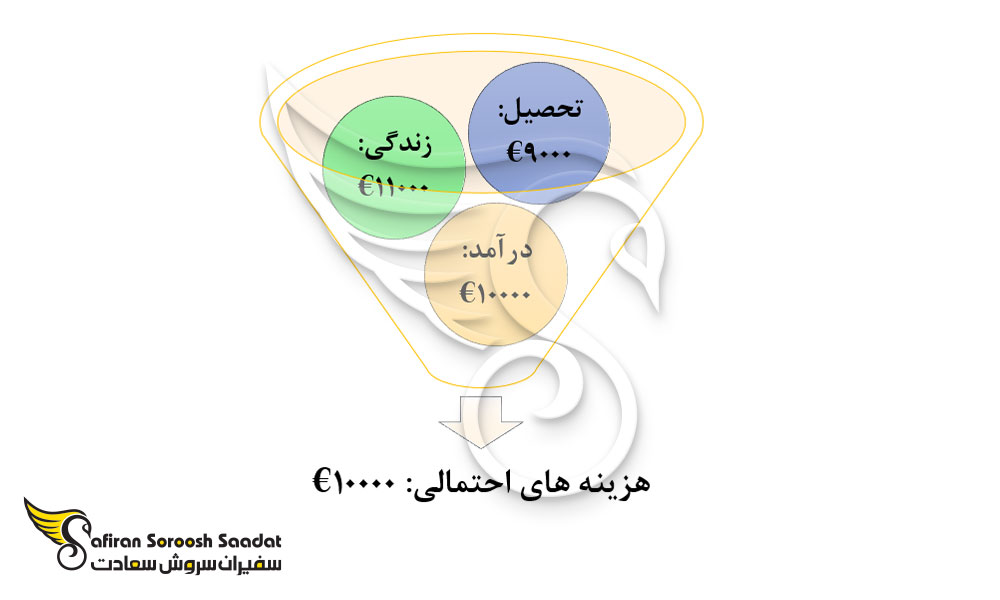 تحصیل:
€۹۰۰۰

زندگی:
€۱۱۰۰۰

درآمد:
€۱۰۰۰۰

هزینه های احتمالی: €۱۰۰۰۰

Safiran Soroosh Saadat
سفیران سروش سعادت